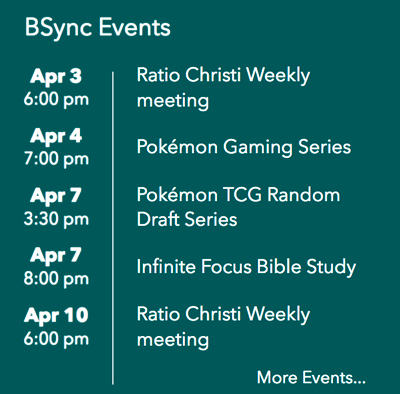 BSync Events

Apr 3
6:00 pm
Ratio Christi Weekly meeting

Apr 4
7:00 pm
Pokémon Gaming Series

Apr 7
3:30 pm
Pokémon TCG Random Draft Series

Apr 7
8:00 pm
Infinite Focus Bible Study

Apr 10
6:00 pm
Ratio Christi Weekly meeting

More Events...